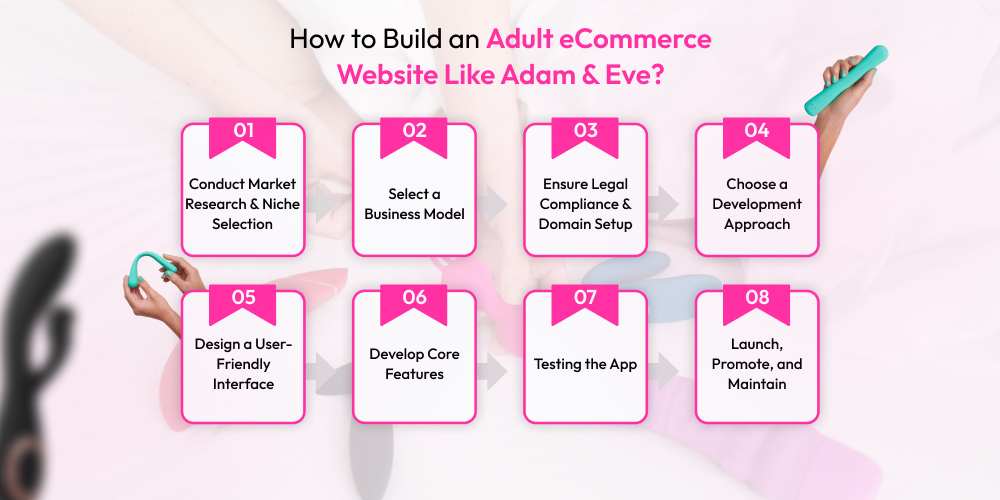 How to Build an Adult eCommerce Website Like Adam & Eve?

01
Conduct Market Research & Niche Selection

02
Select a Business Model

03
Ensure Legal Compliance & Domain Setup

04
Choose a Development Approach

05
Design a User-Friendly Interface

06
Develop Core Features

07
Testing the App

08
Launch, Promote, and Maintain